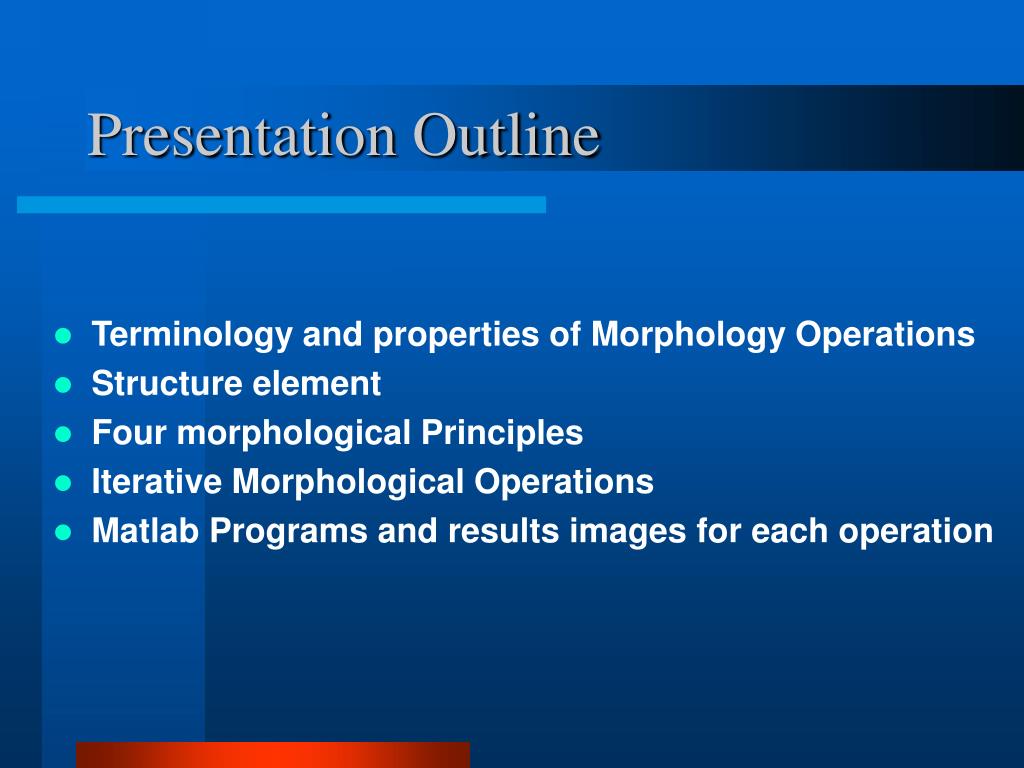 Presentation Outline

- Terminology and properties of Morphology Operations
- Structure element
- Four morphological Principles
- Iterative Morphological Operations
- Matlab Programs and results images for each operation